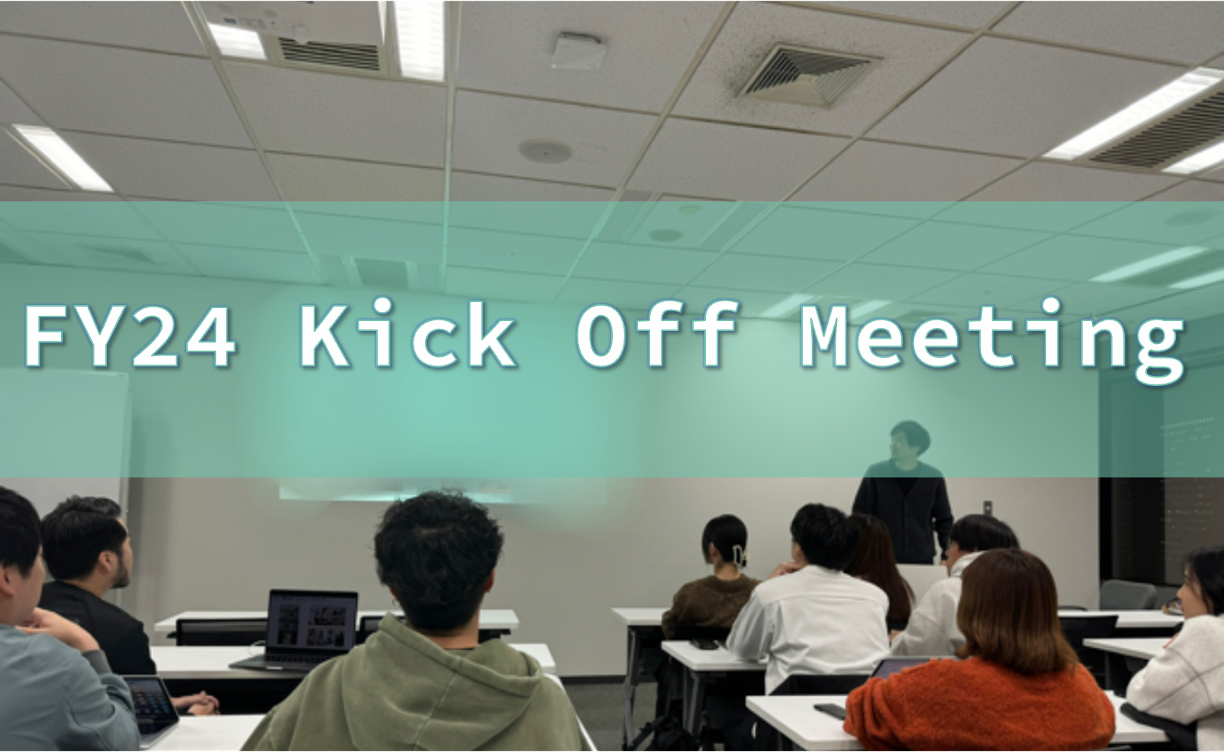 FY24 Kick Off Meeting